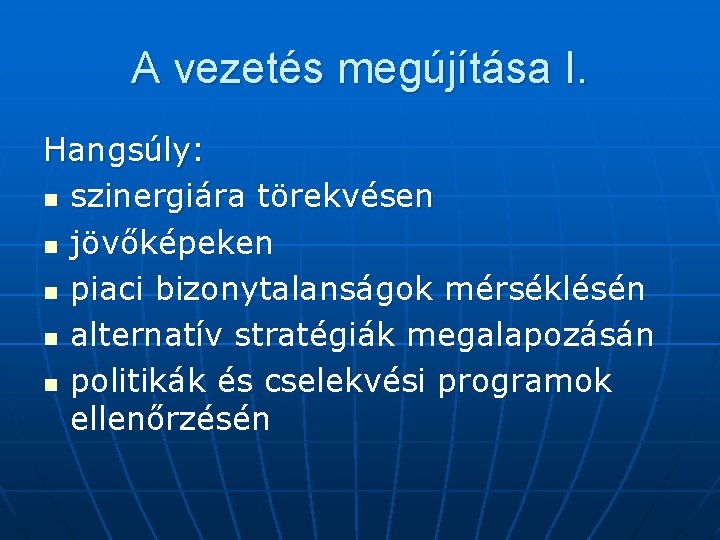 A vezetés megújítása I.

Hangsúly:
- szinergiára törekvésen
- jövőképeken
- piaci bizonytalanságok mérséklésén
- alternatív stratégiák megalapozásán
- politikák és cselekvési programok ellenőrzésén